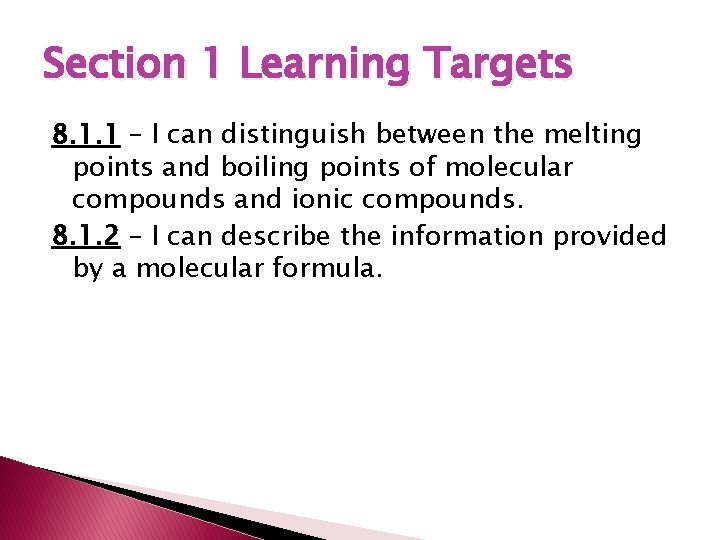 Section 1 Learning Targets

8.1.1 – I can distinguish between the melting points and boiling points of molecular compounds and ionic compounds.

8.1.2 – I can describe the information provided by a molecular formula.